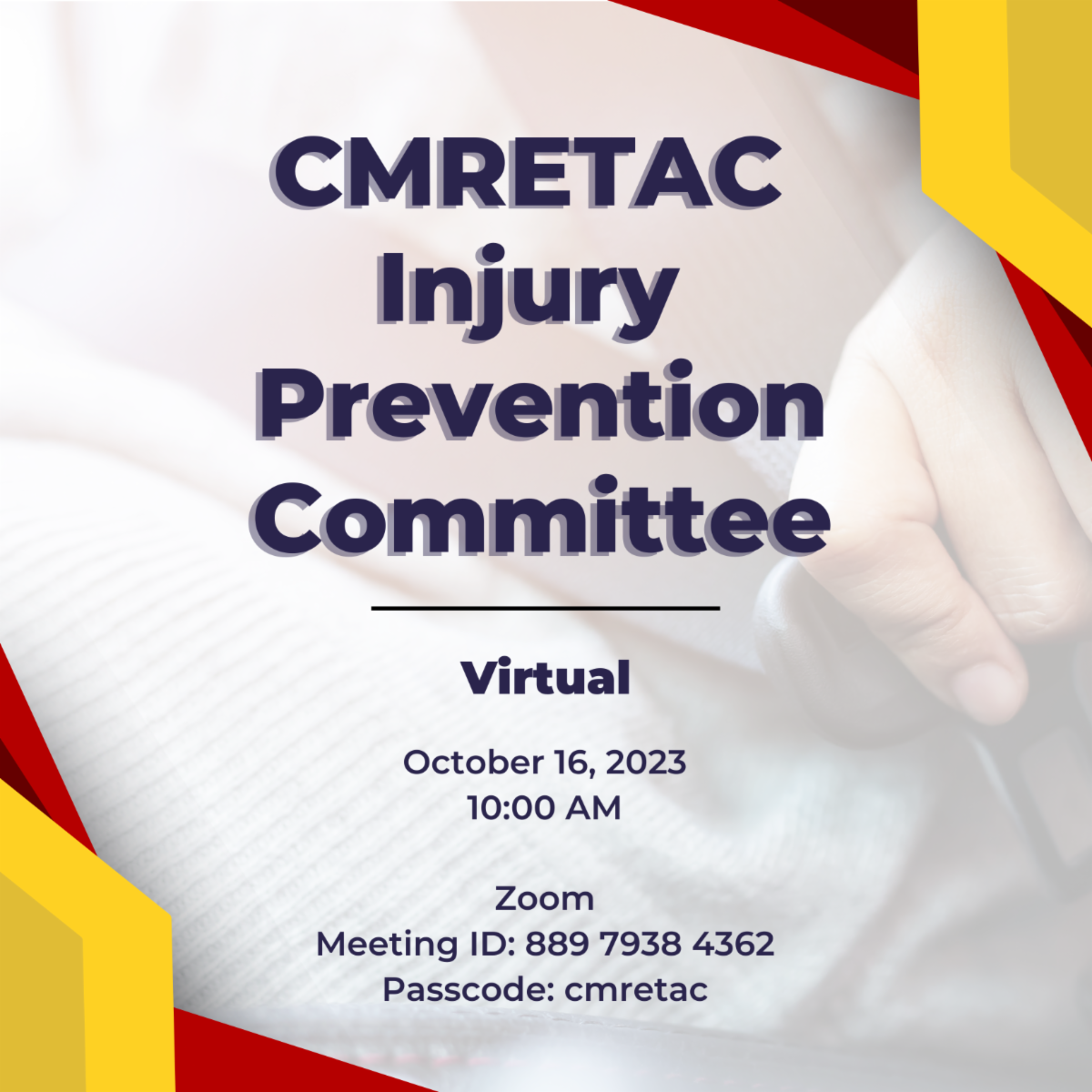 CMRETAC Injury Prevention Committee

Virtual

October 16, 2023
10:00 AM

Zoom
Meeting ID: 889 7938 4362
Passcode: cmretac